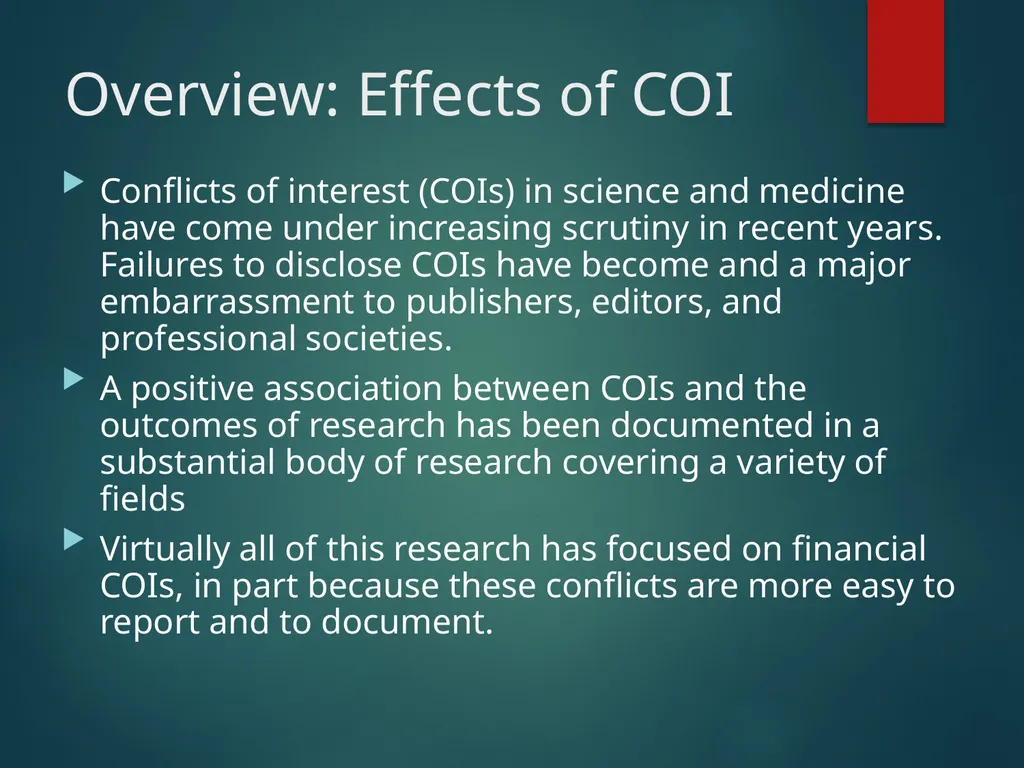 Overview: Effects of COI

Conflicts of interest (COIs) in science and medicine have come under increasing scrutiny in recent years. Failures to disclose COIs have become and a major embarrassment to publishers, editors, and professional societies.

A positive association between COIs and the outcomes of research has been documented in a substantial body of research covering a variety of fields

Virtually all of this research has focused on financial COIs, in part because these conflicts are more easy to report and to document.